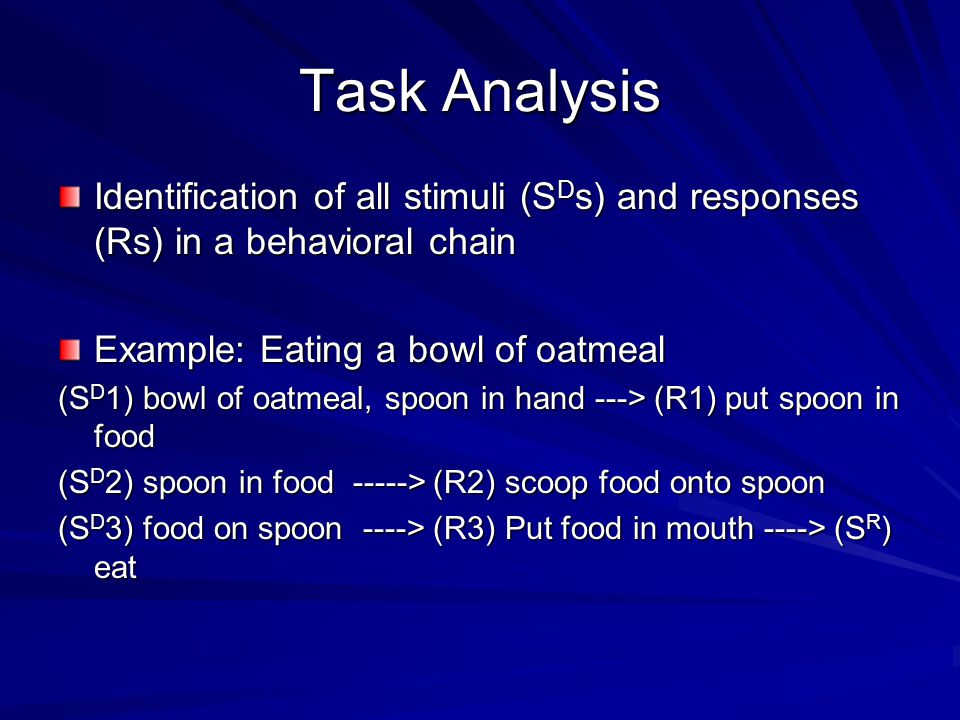 Task Analysis

Identification of all stimuli ($S^D$s) and responses (Rs) in a behavioral chain

Example: Eating a bowl of oatmeal

($S^D$1) bowl of oatmeal, spoon in hand ---> (R1) put spoon in food

($S^D$2) spoon in food -----> (R2) scoop food onto spoon

($S^D$3) food on spoon ----> (R3) Put food in mouth ----> ($S^R$) eat